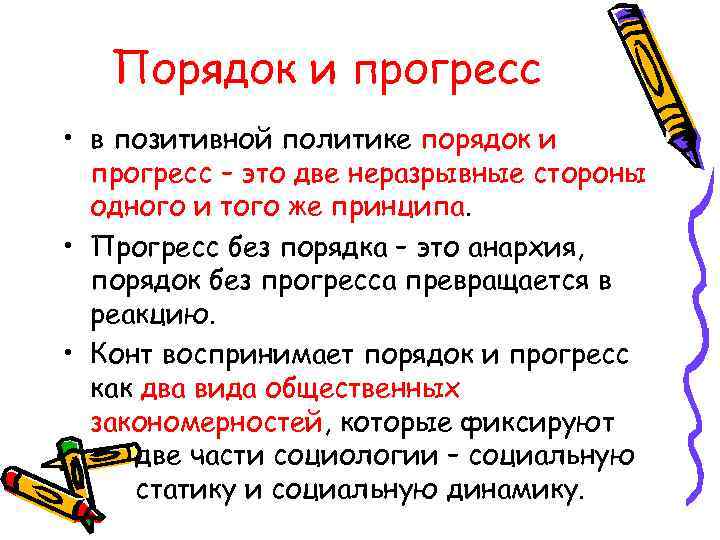 Порядок и прогресс

• в позитивной политике порядок и прогресс – это две неразрывные стороны одного и того же принципа.

• Прогресс без порядка – это анархия, порядок без прогресса превращается в реакцию.

• Конт воспринимает порядок и прогресс как два вида общественных закономерностей, которые фиксируют две части социологии – социальную статику и социальную динамику.